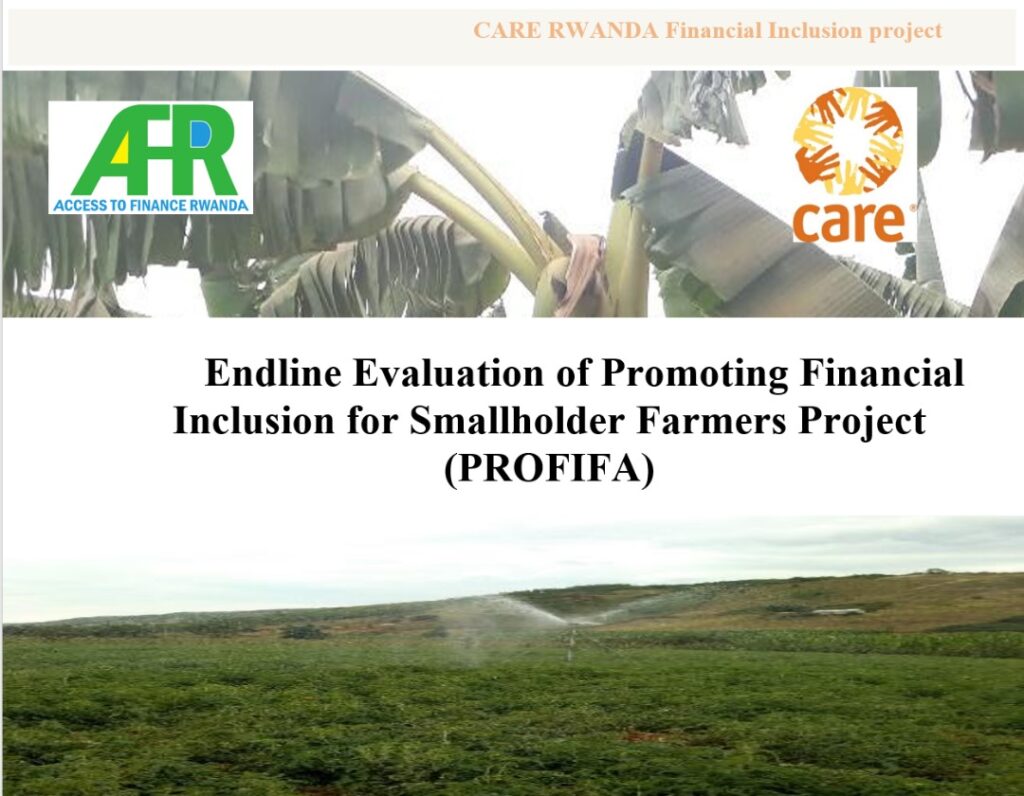 CARE RWANDA Financial Inclusion project

AFR
ACCESS TO FINANCE RWANDA

care

Endline Evaluation of Promoting Financial Inclusion for Smallholder Farmers Project (PROFIFA)